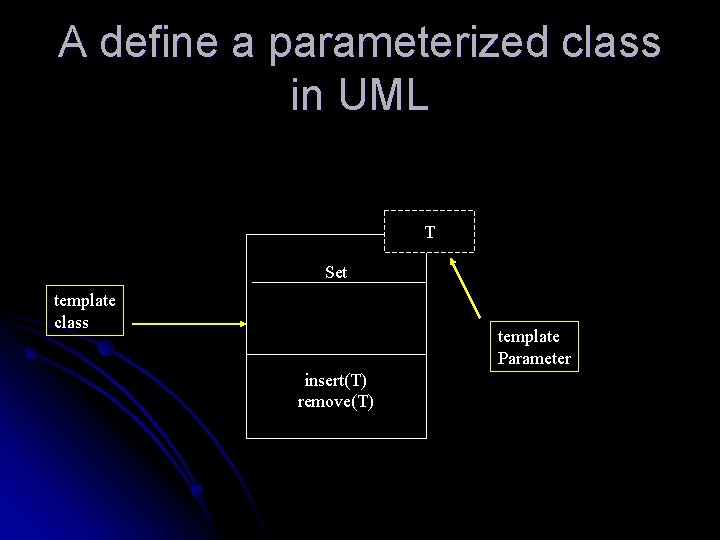 A define a parameterized class in UML

T

Set

template class

insert(T)
remove(T)

template Parameter